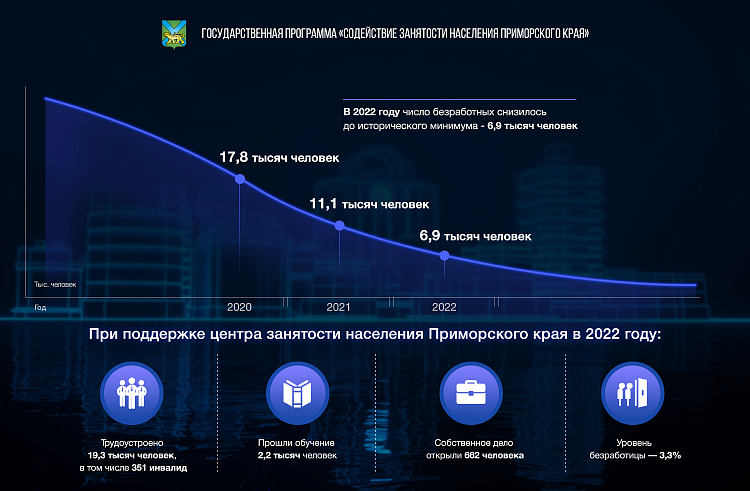 ГОСУДАРСТВЕННАЯ ПРОГРАММА «СОДЕЙСТВИЕ ЗАНЯТОСТИ НАСЕЛЕНИЯ ПРИМОРСКОГО КРАЯ»

В 2022 году число безработных снизилось до исторического минимума - 6,9 тысяч человек

17,8 тысяч человек

11,1 тысяч человек

6,9 тысяч человек

Тыс. человек

Год

2020

2021

2022

При поддержке центра занятости населения Приморского края в 2022 году:

Трудоустроено 19,3 тысяч человек, в том числе 351 инвалид

Прошли обучение 2,2 тысяч человек

Собственное дело открыли 662 человека

Уровень безработицы — 3,3%